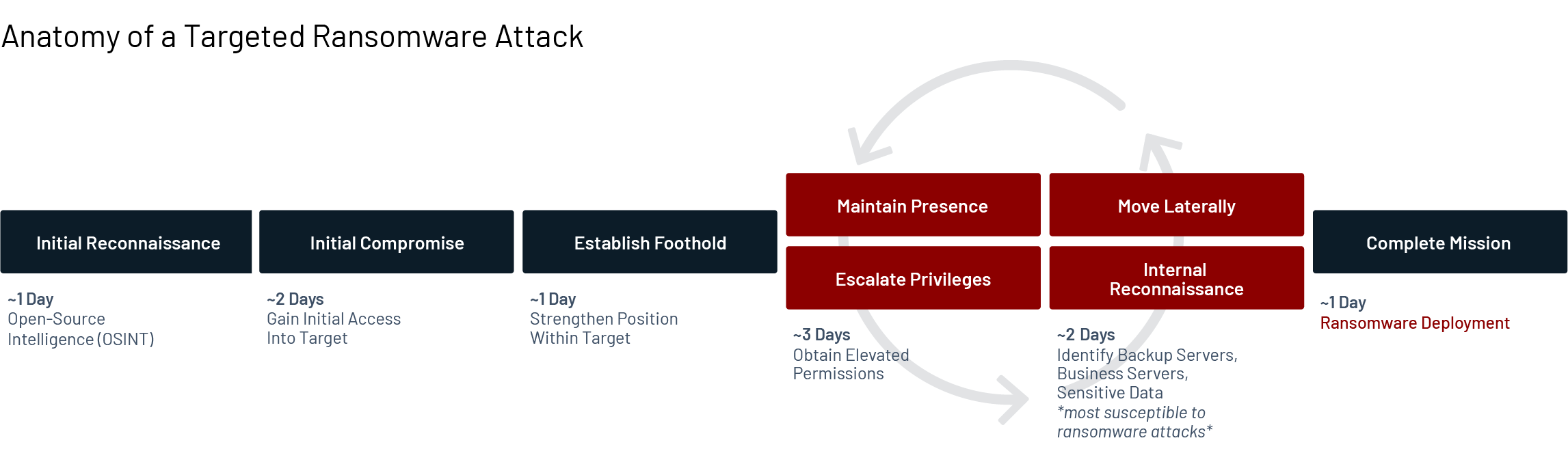 Anatomy of a Targeted Ransomware Attack

Initial Reconnaissance

~1 Day
Open-Source Intelligence (OSINT)

Initial Compromise

~2 Days
Gain Initial Access Into Target

Establish Foothold

~1 Day
Strengthen Position Within Target

Maintain Presence

Escalate Privileges

~3 Days
Obtain Elevated Permissions

Move Laterally

Internal Reconnaissance

~2 Days
Identify Backup Servers, Business Servers, Sensitive Data
*most susceptible to ransomware attacks*

Complete Mission

~1 Day
Ransomware Deployment